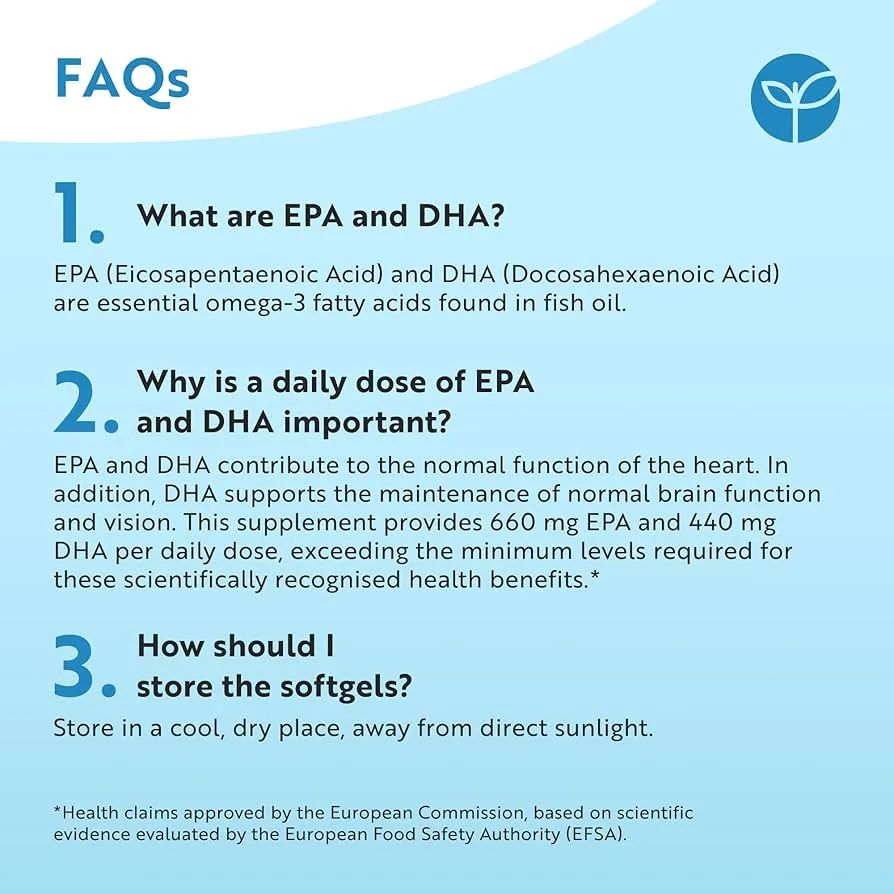 FAQs

1. What are EPA and DHA?

EPA (Eicosapentaenoic Acid) and DHA (Docosahexaenoic Acid) are essential omega-3 fatty acids found in fish oil.

2. Why is a daily dose of EPA and DHA important?

EPA and DHA contribute to the normal function of the heart. In addition, DHA supports the maintenance of normal brain function and vision. This supplement provides 660 mg EPA and 440 mg DHA per daily dose, exceeding the minimum levels required for these scientifically recognised health benefits.*

3. How should I store the softgels?

Store in a cool, dry place, away from direct sunlight.

*Health claims approved by the European Commission, based on scientific evidence evaluated by the European Food Safety Authority (EFSA).